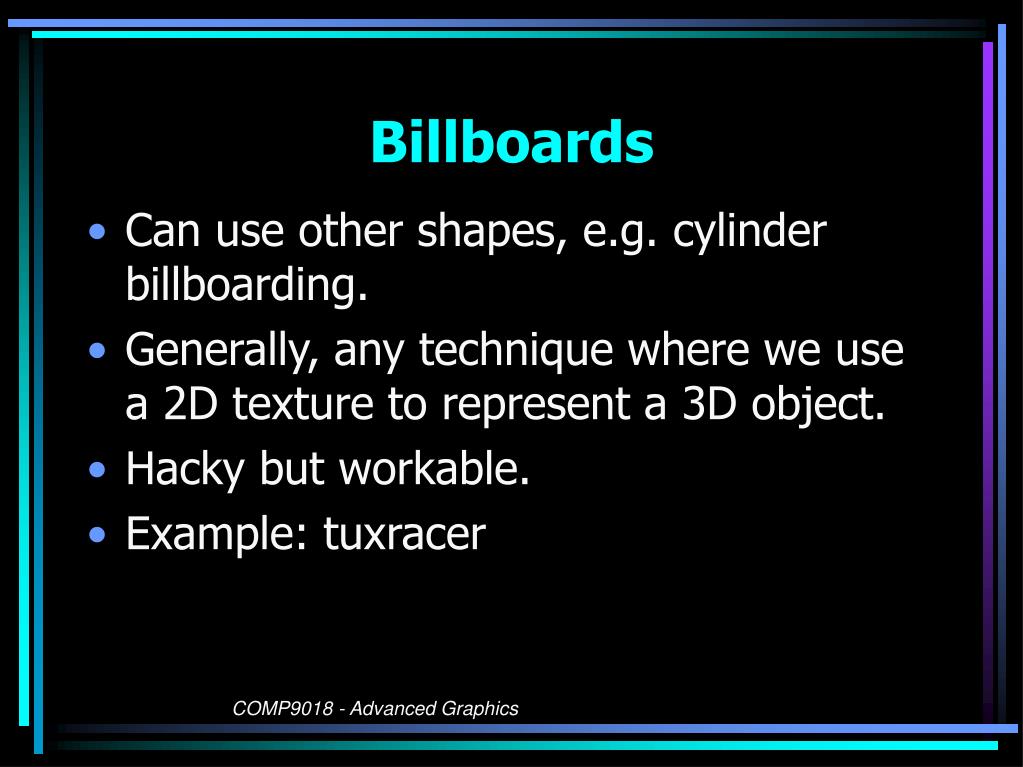 Billboards

• Can use other shapes, e.g. cylinder billboarding.

• Generally, any technique where we use a 2D texture to represent a 3D object.

• Hacky but workable.

• Example: tuxracer

COMP9018 - Advanced Graphics